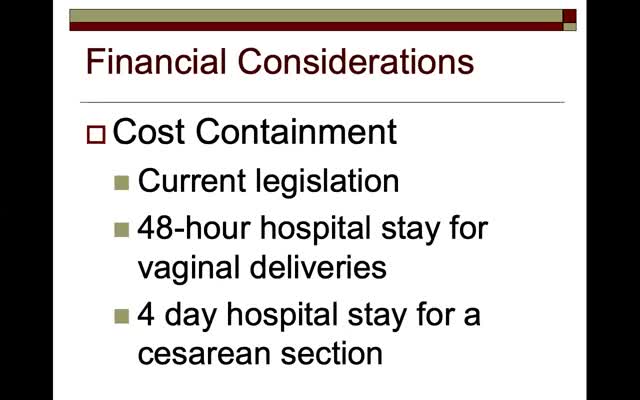 Financial Considerations

Cost Containment

Current legislation

48-hour hospital stay for vaginal deliveries

4 day hospital stay for a cesarean section